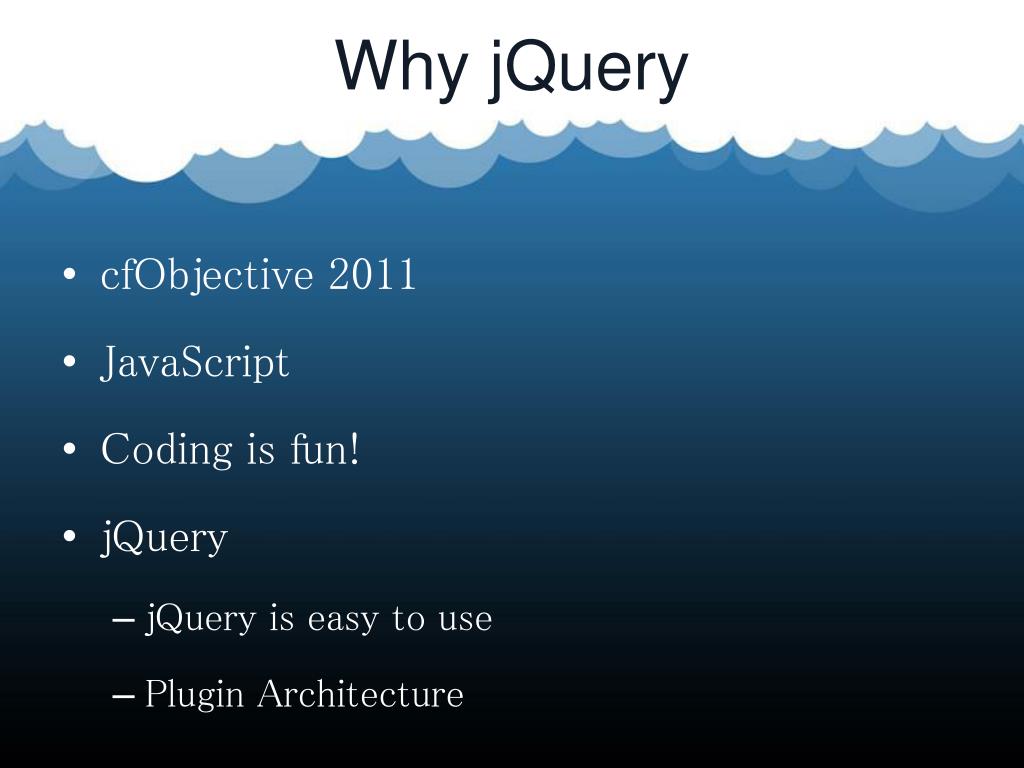 Why jQuery

• cfObjective 2011
• JavaScript
• Coding is fun!
• jQuery
– jQuery is easy to use
– Plugin Architecture